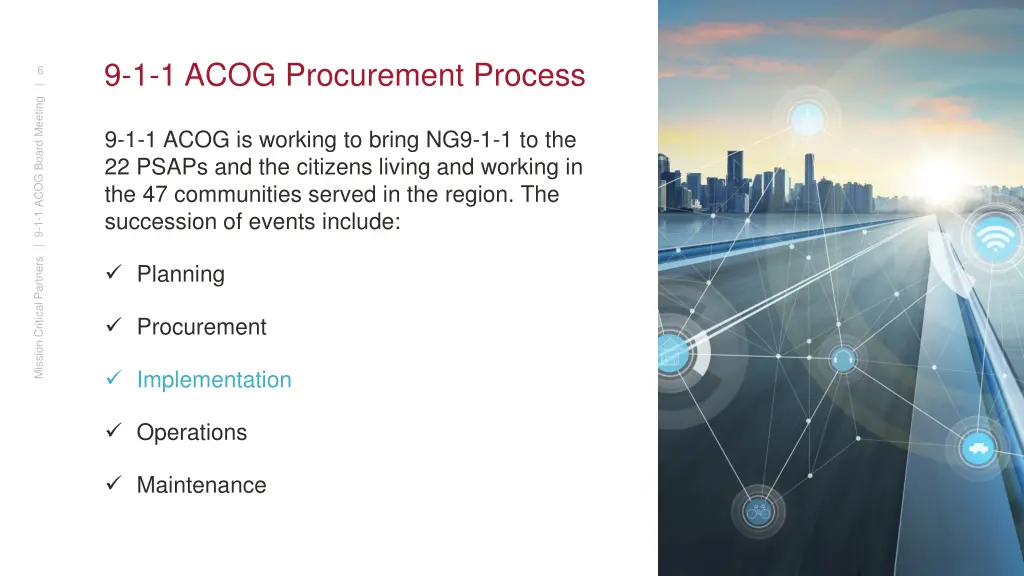 Mission Critical Partners | 9-1-1 ACOG Board Meeting | 6

9-1-1 ACOG Procurement Process

9-1-1 ACOG is working to bring NG9-1-1 to the 22 PSAPs and the citizens living and working in the 47 communities served in the region. The succession of events include:

✓ Planning

✓ Procurement

✓ Implementation

✓ Operations

✓ Maintenance